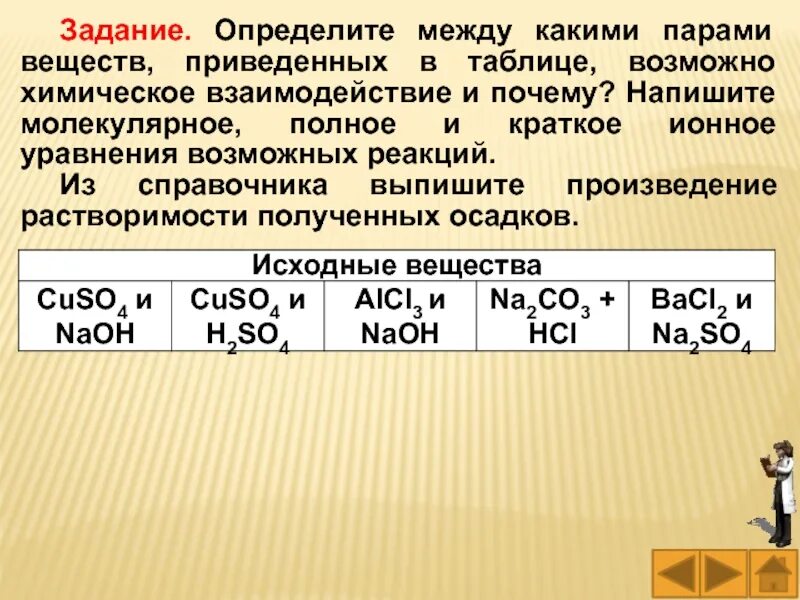 Задание. Определите между какими парами веществ, приведенных в таблице, возможно химическое взаимодействие и почему? Напишите молекулярное, полное и краткое ионное уравнения возможных реакций.

Из справочника выпишите произведение растворимости полученных осадков.

| Исходные вещества | | | | |
|---|---|---|---|---|
| $CuSO_4$ и $NaOH$ | $CuSO_4$ и $H_2SO_4$ | $AlCl_3$ и $NaOH$ | $Na_2CO_3$ + $HCl$ | $BaCl_2$ и $Na_2SO_4$ |